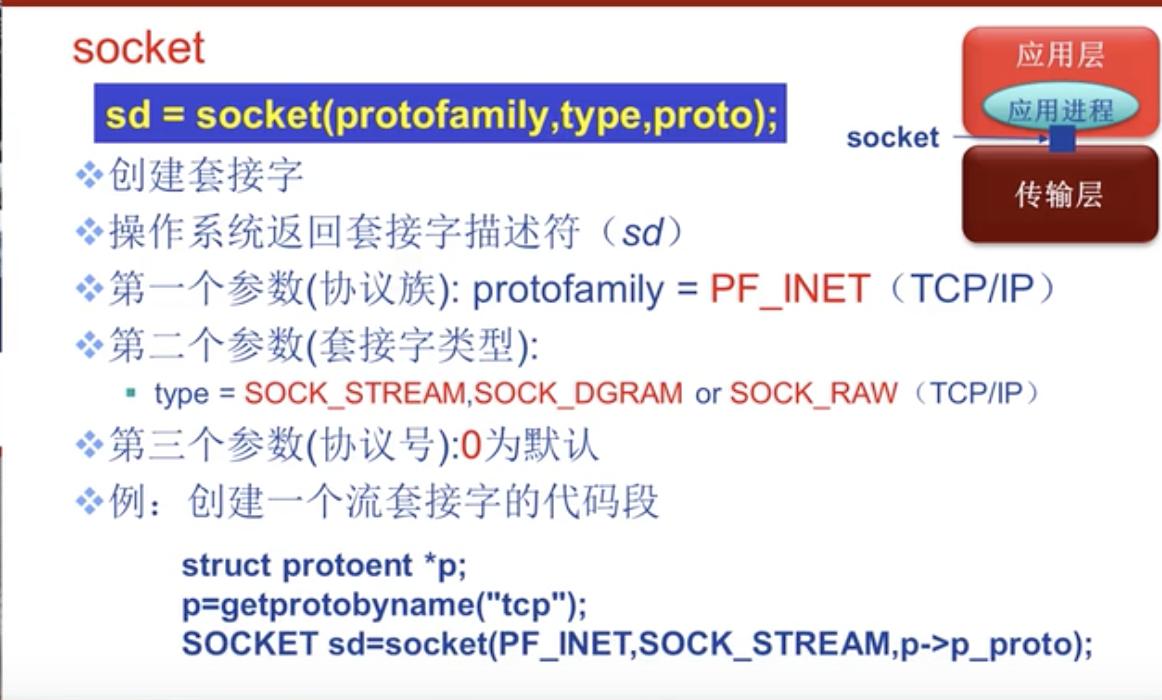 socket

sd = socket(protofamily,type,proto);

应用层

应用进程

socket

传输层

❖创建套接字

❖操作系统返回套接字描述符（sd）

❖第一个参数(协议族): protofamily = PF_INET（TCP/IP）

❖第二个参数(套接字类型):

▪ type = SOCK_STREAM,SOCK_DGRAM or SOCK_RAW（TCP/IP）

❖第三个参数(协议号):0为默认

❖例：创建一个流套接字的代码段

struct protoent *p;
p=getprotobyname("tcp");
SOCKET sd=socket(PF_INET,SOCK_STREAM,p->p_proto);